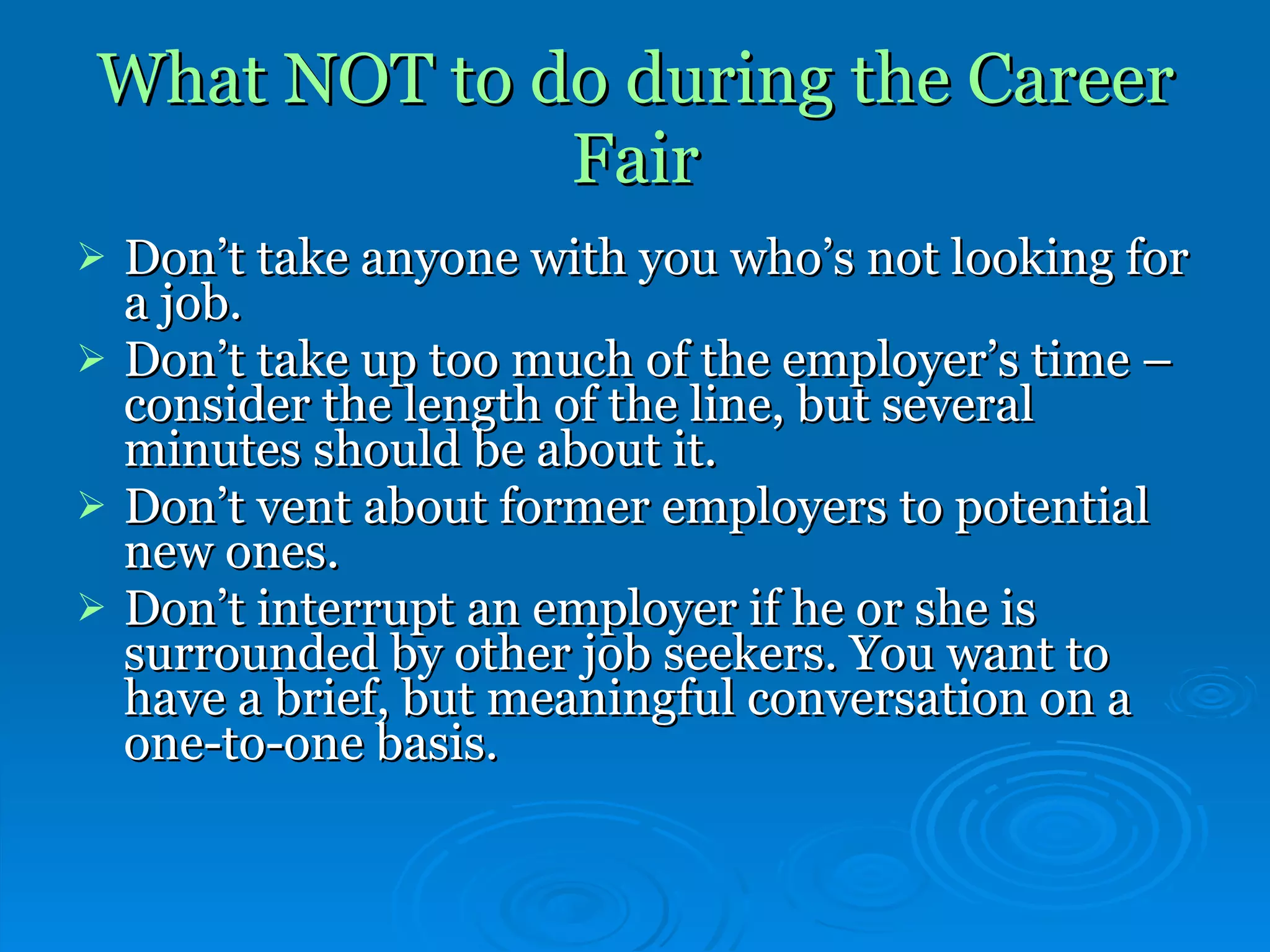 What NOT to do during the Career Fair

➢ Don’t take anyone with you who’s not looking for a job.

➢ Don’t take up too much of the employer’s time – consider the length of the line, but several minutes should be about it.

➢ Don’t vent about former employers to potential new ones.

➢ Don’t interrupt an employer if he or she is surrounded by other job seekers. You want to have a brief, but meaningful conversation on a one-to-one basis.